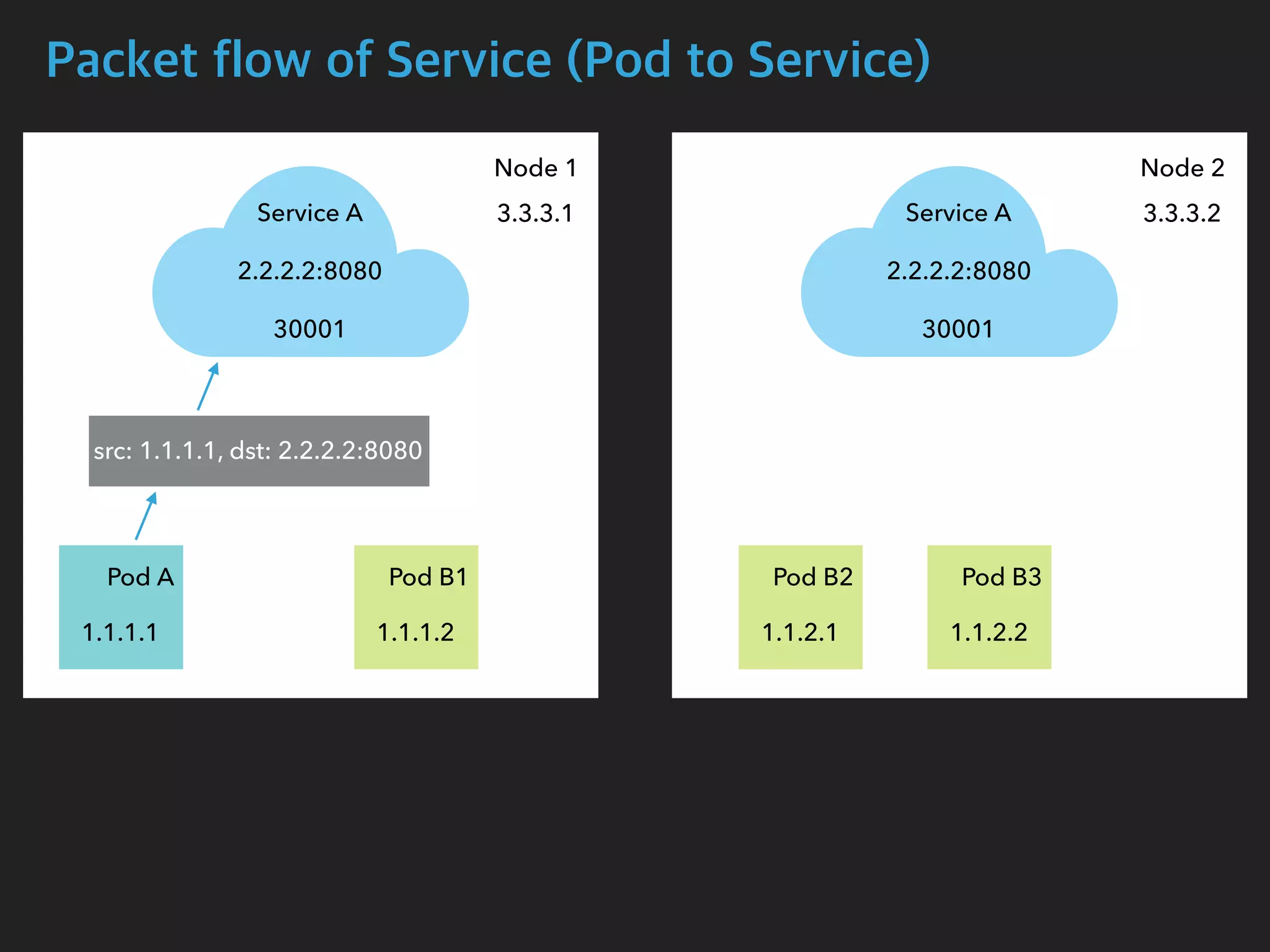 Packet flow of Service (Pod to Service)

Node 1

3.3.3.1

Service A

2.2.2.2:8080

30001

src: 1.1.1.1, dst: 2.2.2.2:8080

Pod A

1.1.1.1

Pod B1

1.1.1.2

Node 2

3.3.3.2

Service A

2.2.2.2:8080

30001

Pod B2

1.1.2.1

Pod B3

1.1.2.2